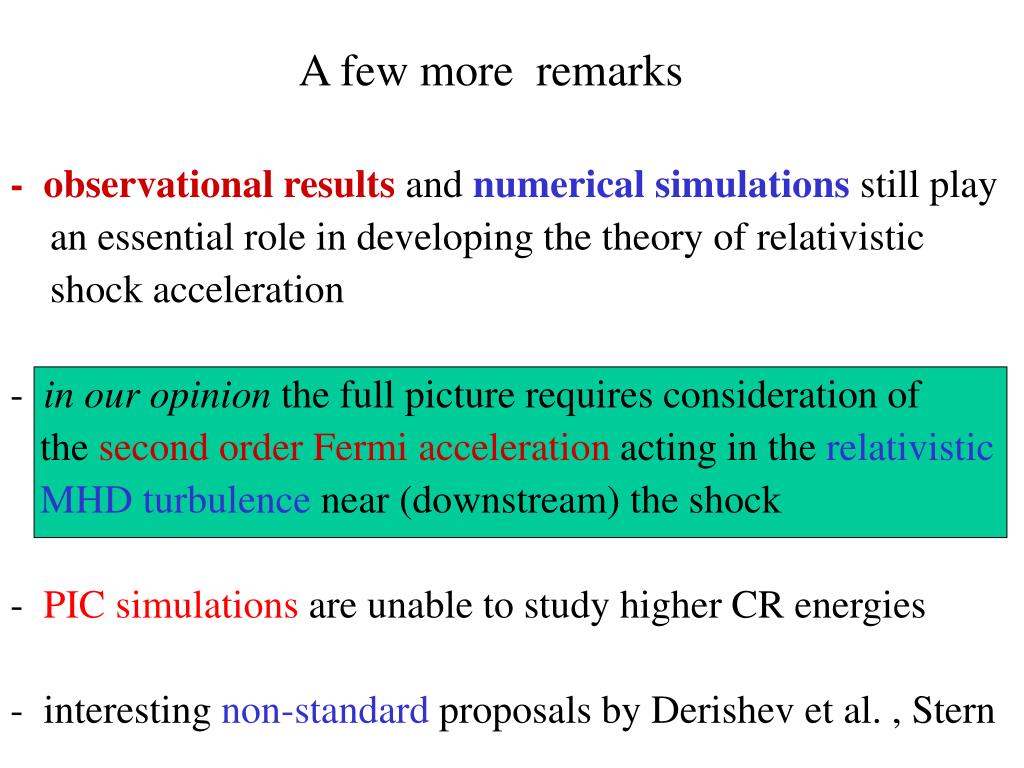 A few more remarks

- observational results and numerical simulations still play an essential role in developing the theory of relativistic shock acceleration

- in our opinion the full picture requires consideration of the second order Fermi acceleration acting in the relativistic MHD turbulence near (downstream) the shock

- PIC simulations are unable to study higher CR energies

- interesting non-standard proposals by Derishev et al. , Stern